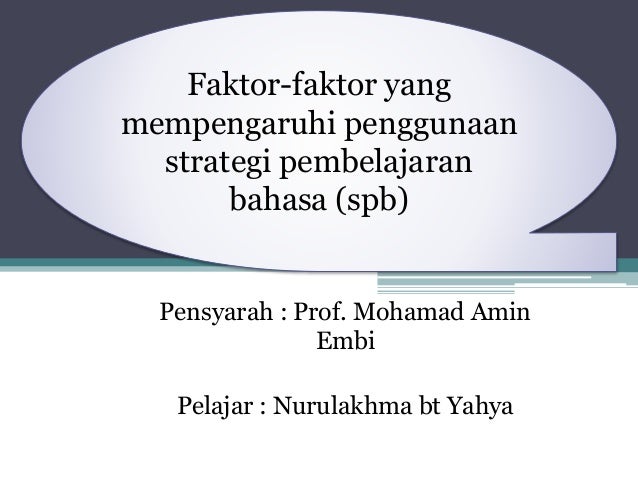 Faktor-faktor yang mempengaruhi penggunaan strategi pembelajaran bahasa (spb)

Pensyarah : Prof. Mohamad Amin Embi

Pelajar : Nurulakhma bt Yahya